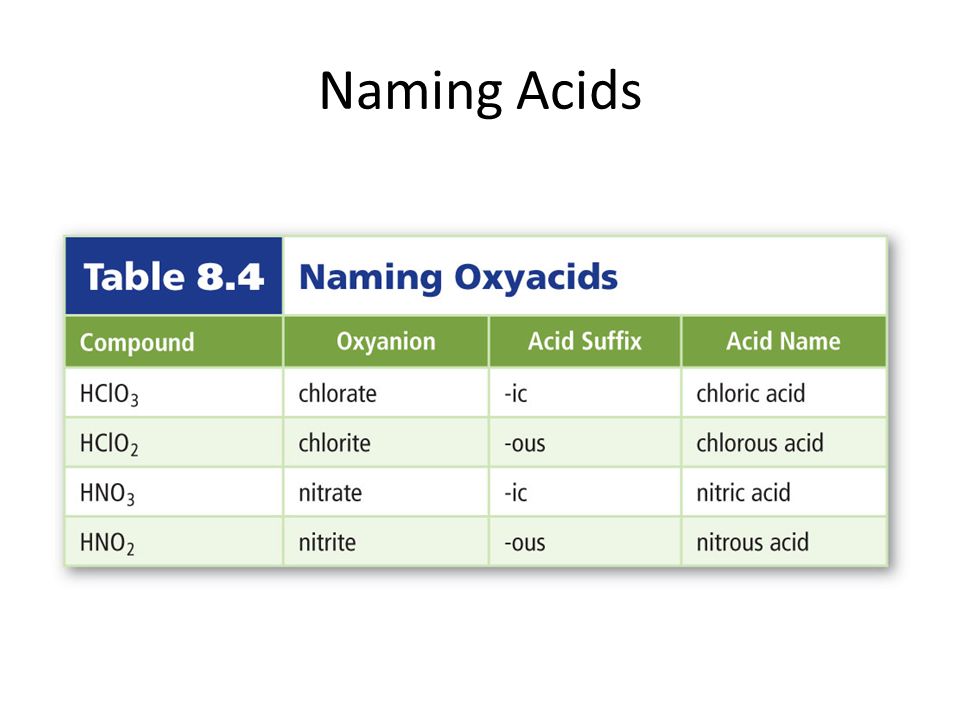 Naming Acids

Table 8.4 Naming Oxyacids

| Compound | Oxyanion | Acid Suffix | Acid Name |
|---|---|---|---|
| $HClO_3$ | chlorate | -ic | chloric acid |
| $HClO_2$ | chlorite | -ous | chlorous acid |
| $HNO_3$ | nitrate | -ic | nitric acid |
| $HNO_2$ | nitrite | -ous | nitrous acid |